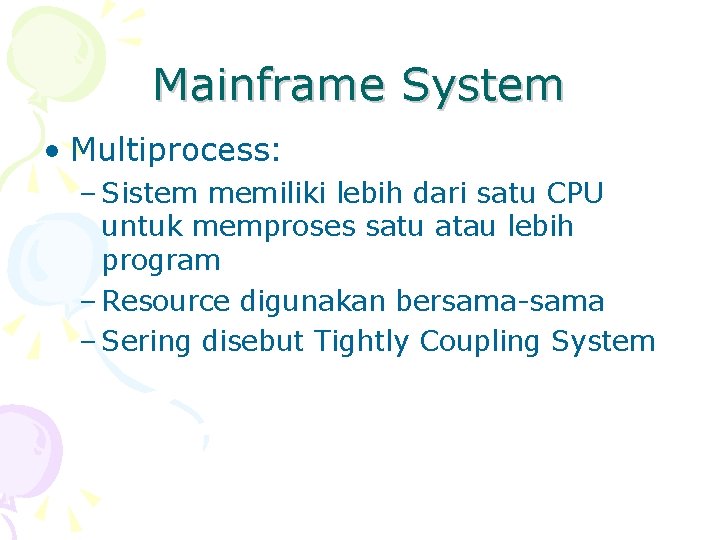 Mainframe System

• Multiprocess:

– Sistem memiliki lebih dari satu CPU untuk memproses satu atau lebih program

– Resource digunakan bersama-sama

– Sering disebut Tightly Coupling System